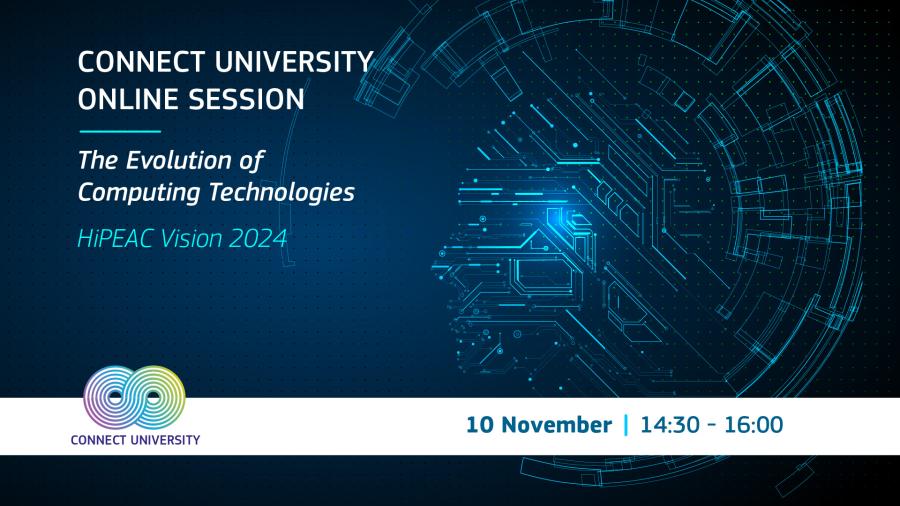 CONNECT UNIVERSITY ONLINE SESSION

The Evolution of Computing Technologies

HiPEAC Vision 2024

CONNECT UNIVERSITY

10 November | 14:30 - 16:00